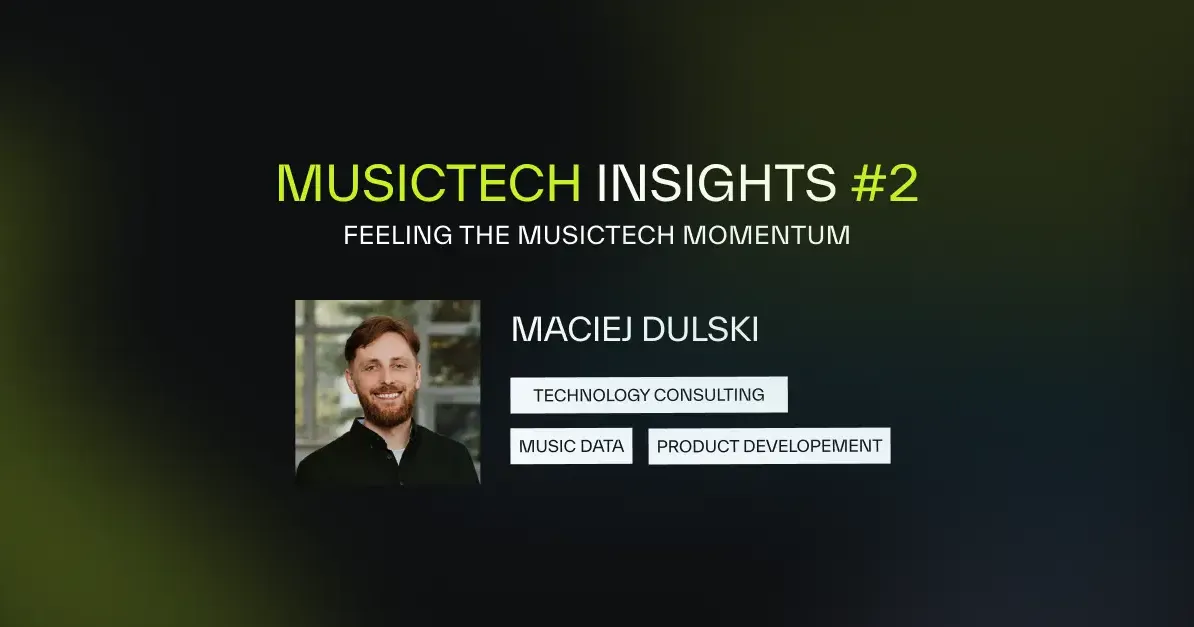 MUSICTECH INSIGHTS #2
FEELING THE MUSICTECH MOMENTUM

MACIEJ DULSKI

TECHNOLOGY CONSULTING

MUSIC DATA

PRODUCT DEVELOPEMENT